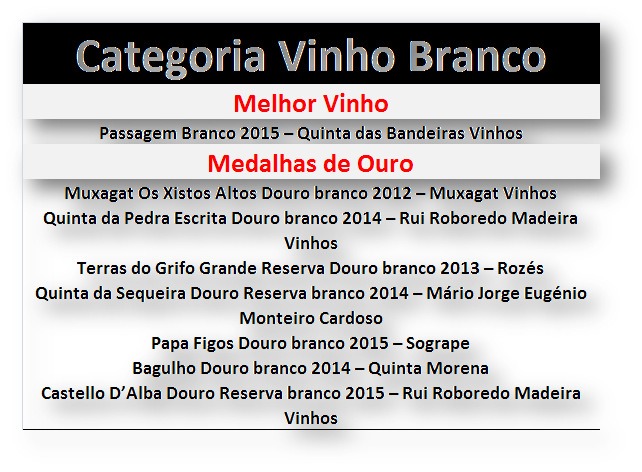 Categoria Vinho Branco

Melhor Vinho

Passagem Branco 2015 – Quinta das Bandeiras Vinhos

Medalhas de Ouro

Muxagat Os Xistos Altos Douro branco 2012 – Muxagat Vinhos
Quinta da Pedra Escrita Douro branco 2014 – Rui Roboredo Madeira Vinhos
Terras do Grifo Grande Reserva Douro branco 2013 – Rozés
Quinta da Sequeira Douro Reserva branco 2014 – Mário Jorge Eugénio Monteiro Cardoso
Papa Figos Douro branco 2015 – Sogrape
Bagulho Douro branco 2014 – Quinta Morena
Castello D'Alba Douro Reserva branco 2015 – Rui Roboredo Madeira Vinhos